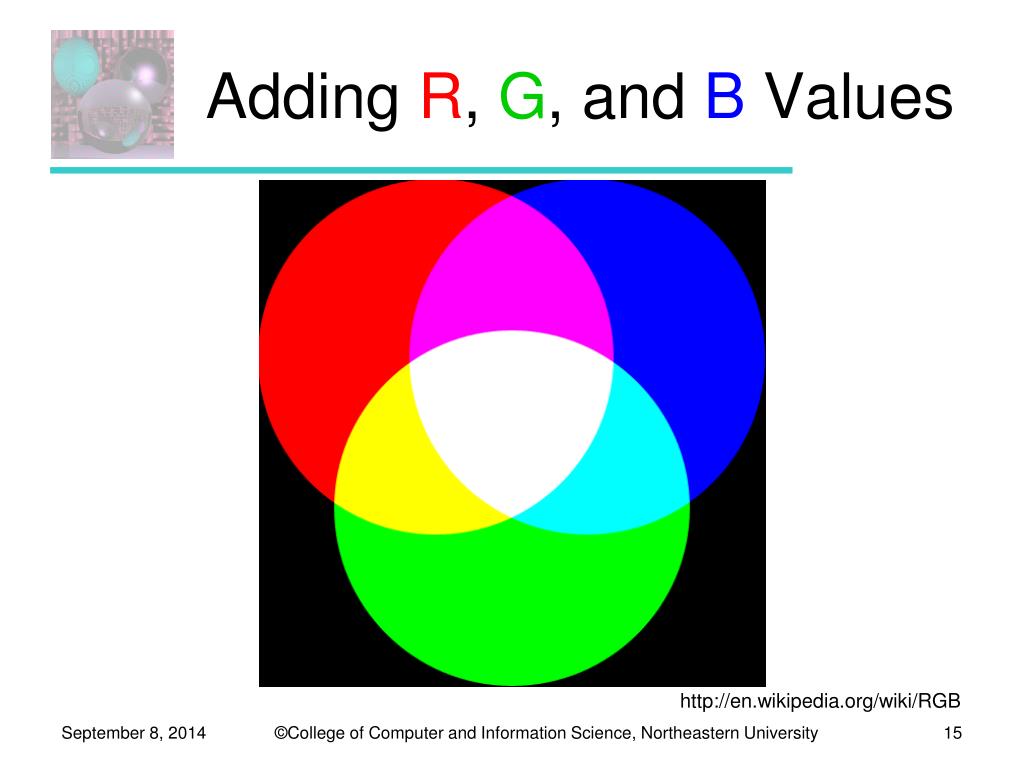 Adding R, G, and B Values

http://en.wikipedia.org/wiki/RGB

September 8, 2014

©College of Computer and Information Science, Northeastern University

15